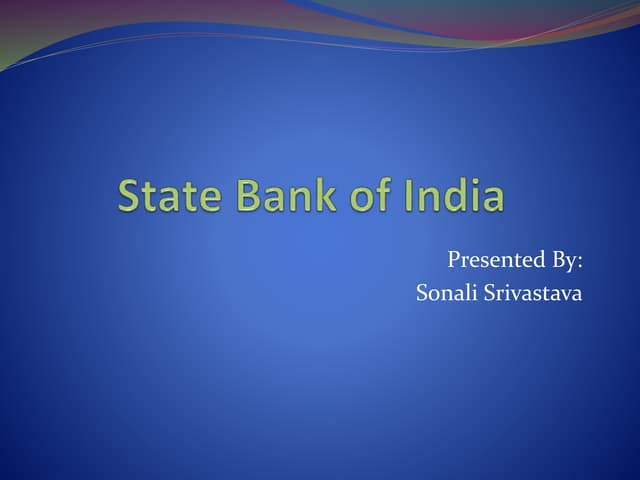 State Bank of India

Presented By:
Sonali Srivastava